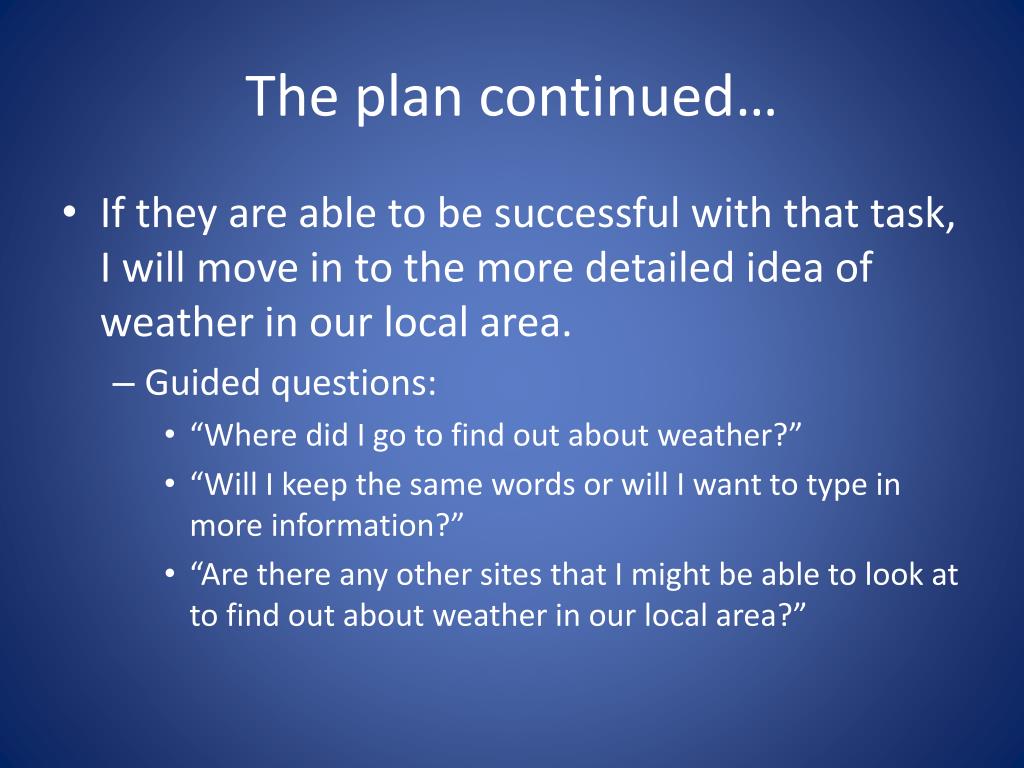 The plan continued…

• If they are able to be successful with that task, I will move in to the more detailed idea of weather in our local area.
– Guided questions:
• “Where did I go to find out about weather?”
• “Will I keep the same words or will I want to type in more information?”
• “Are there any other sites that I might be able to look at to find out about weather in our local area?”